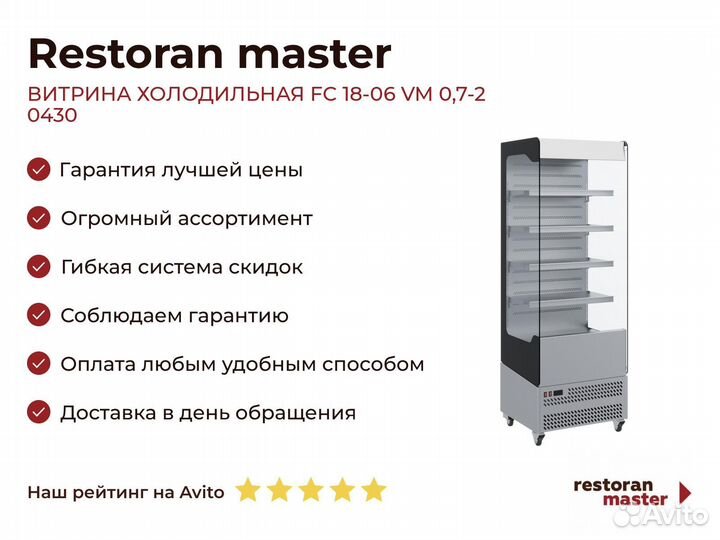 Restoran master

ВИТРИНА ХОЛОДИЛЬНАЯ FC 18-06 VM 0,7-2 0430

Гарантия лучшей цены

Огромный ассортимент

Гибкая система скидок

Соблюдаем гарантию

Оплата любым удобным способом

Доставка в день обращения

Наш рейтинг на Avito

restoran master

Avito